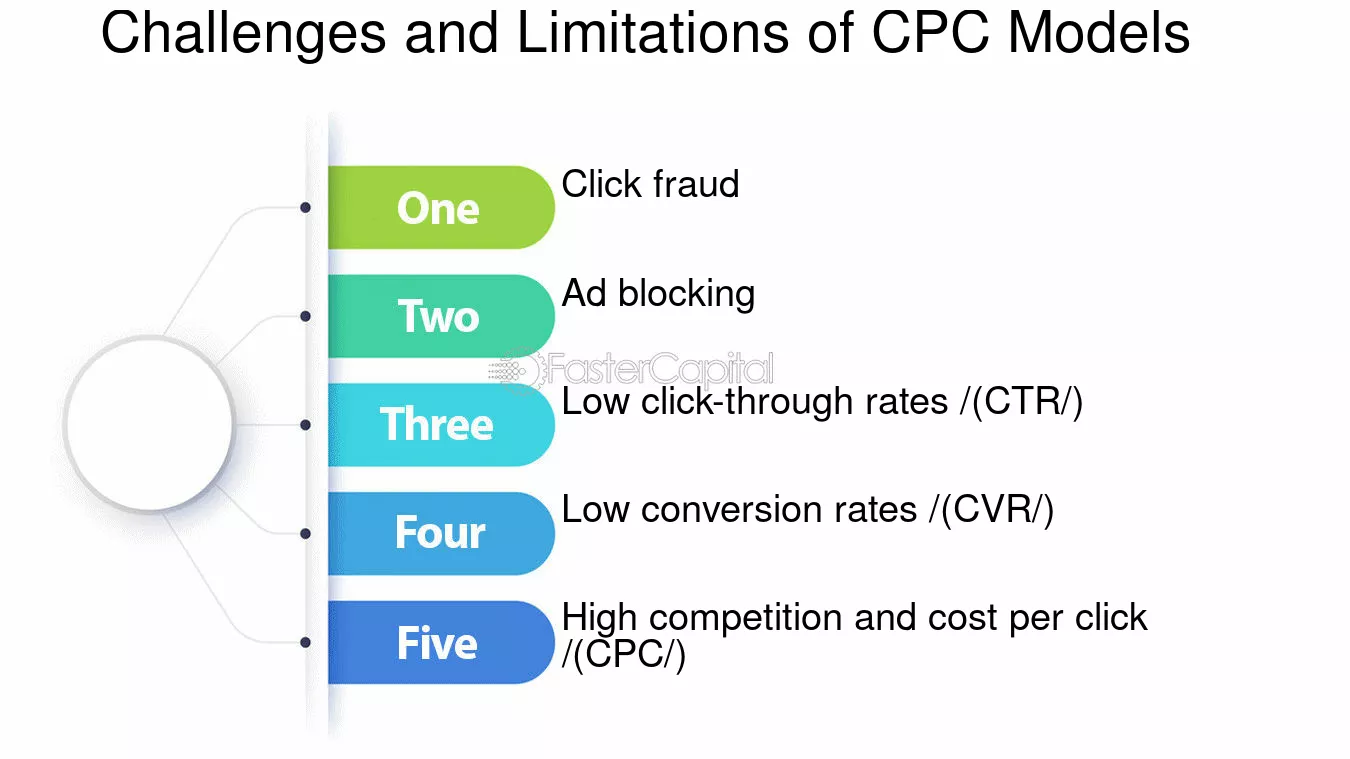 Challenges and Limitations of CPC Models

One
Click fraud

Two
Ad blocking

FasterCapital

Three
Low click-through rates /(CTR/)

Four
Low conversion rates /(CVR/)

Five
High competition and cost per click /(CPC/)